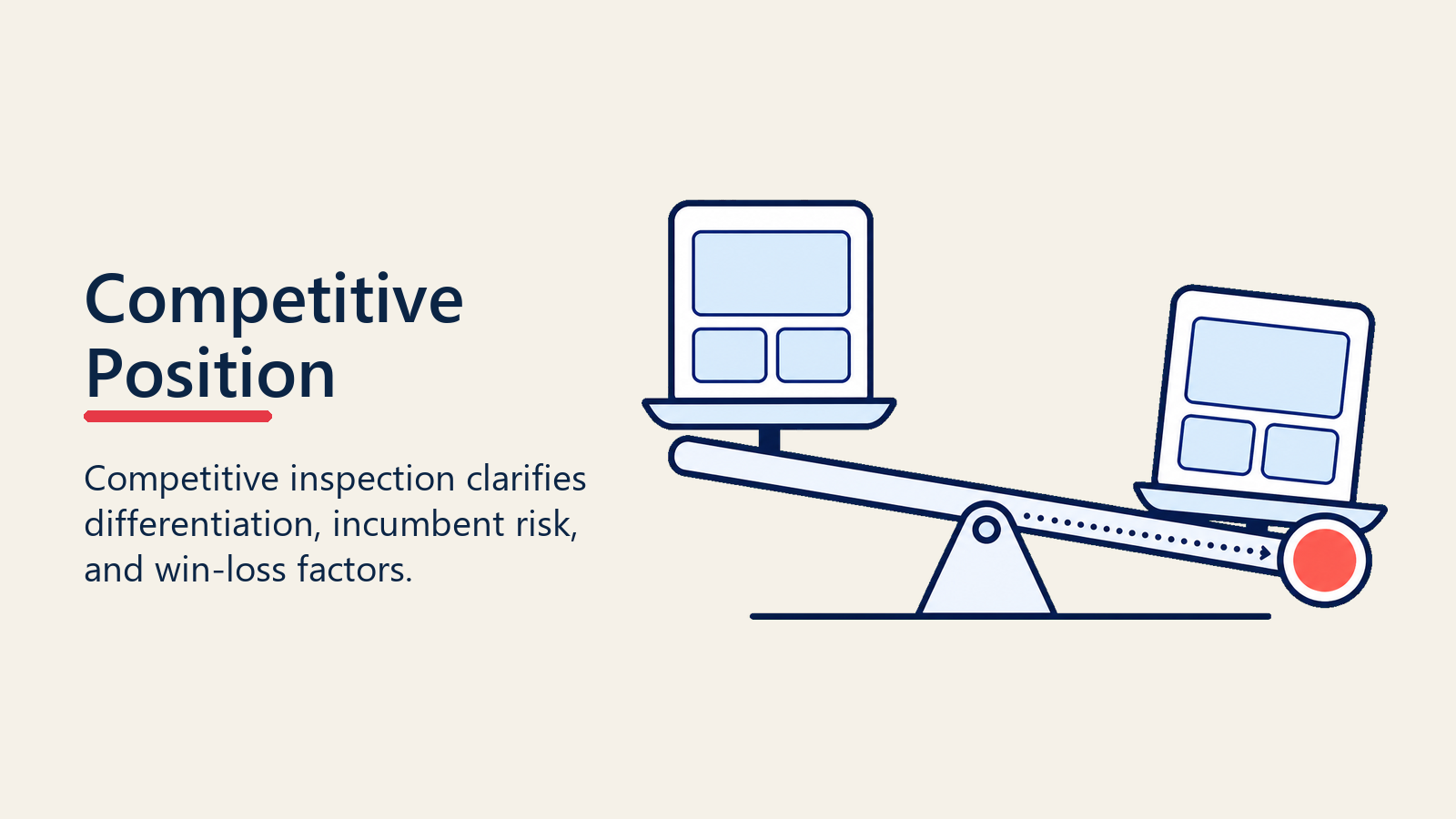 Competitive Position

Competitive inspection clarifies differentiation, incumbent risk, and win-loss factors.